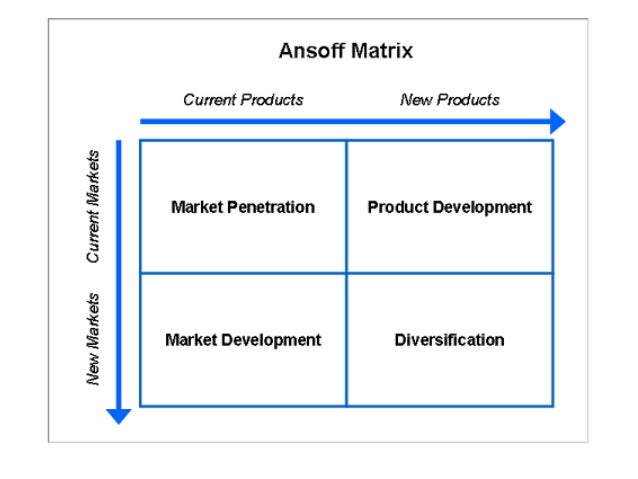 Ansoff Matrix

| | Current Products | New Products |
|---|---|---|
| Current Markets | Market Penetration | Product Development |
| New Markets | Market Development | Diversification |